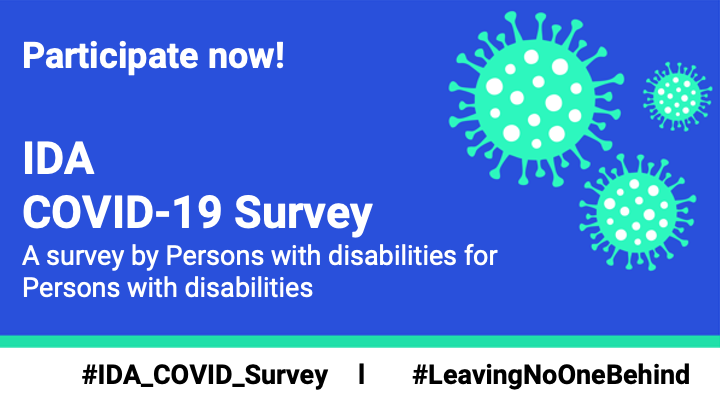 Participate now!

IDA
COVID-19 Survey
A survey by Persons with disabilities for Persons with disabilities

#IDA_COVID_Survey | #LeavingNoOneBehind